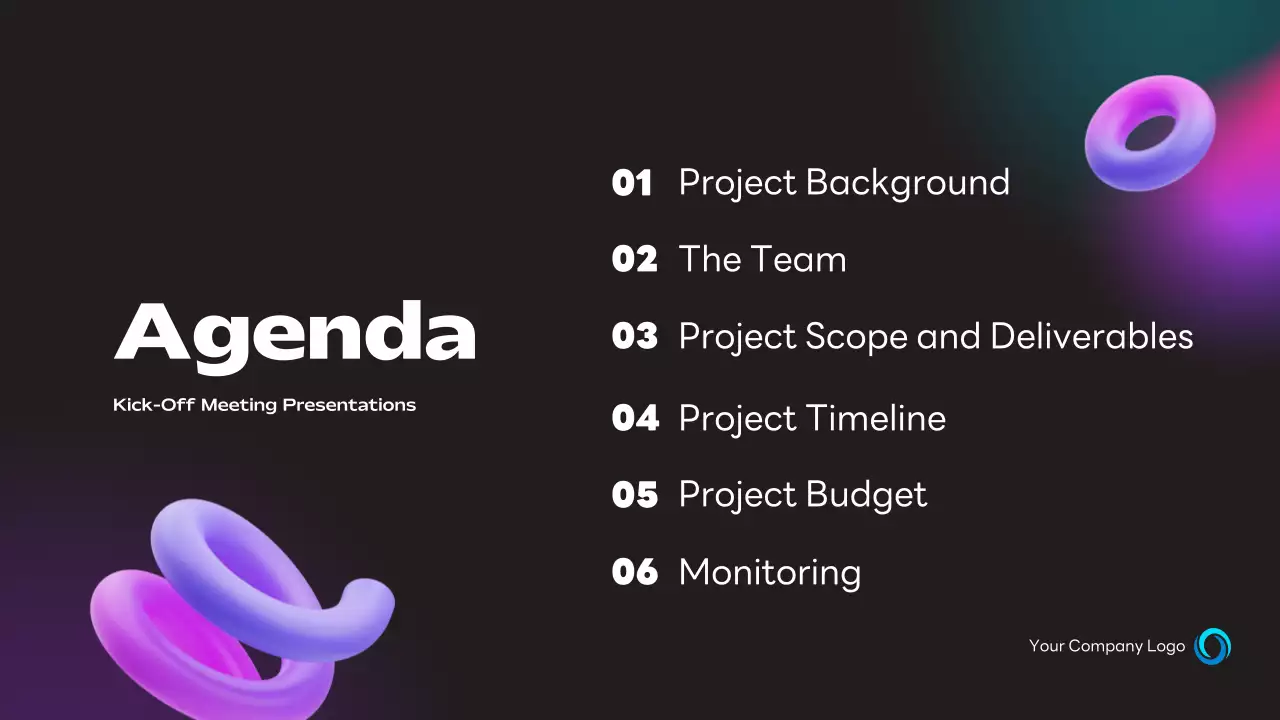 Agenda

Kick-Off Meeting Presentations

01 Project Background

02 The Team

03 Project Scope and Deliverables

04 Project Timeline

05 Project Budget

06 Monitoring

Your Company Logo